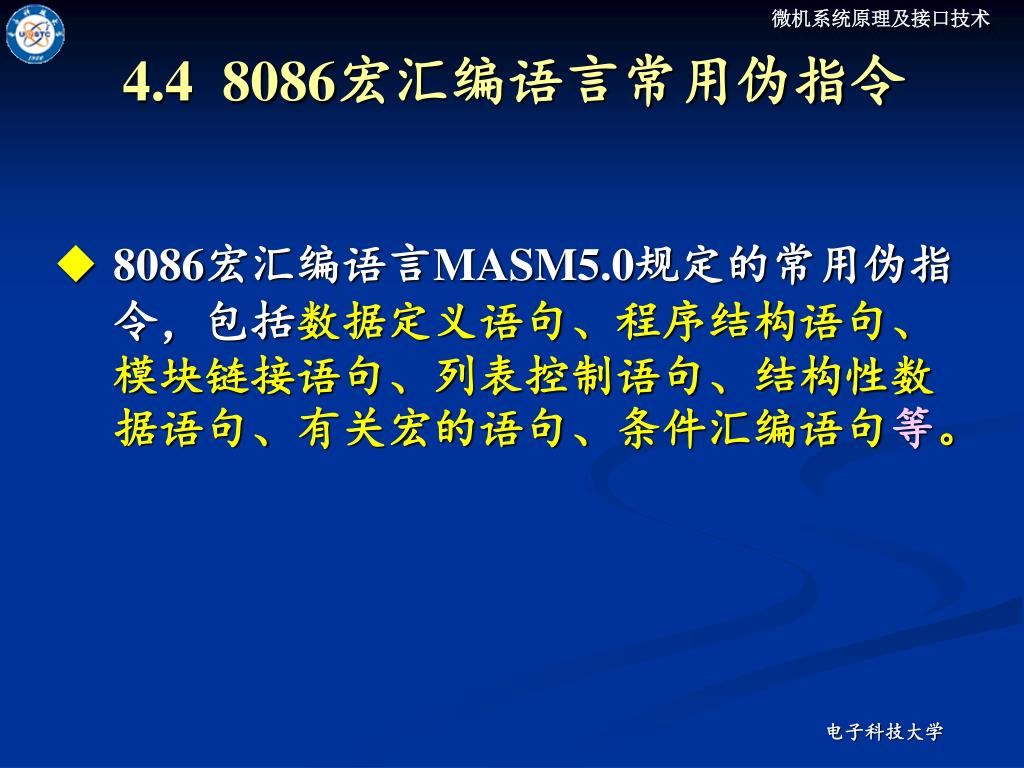 微机系统原理及接口技术

4.4 8086宏汇编语言常用伪指令

◆ 8086宏汇编语言MASM5.0规定的常用伪指令，包括数据定义语句、程序结构语句、模块链接语句、列表控制语句、结构性数据语句、有关宏的语句、条件汇编语句等。

电子科技大学